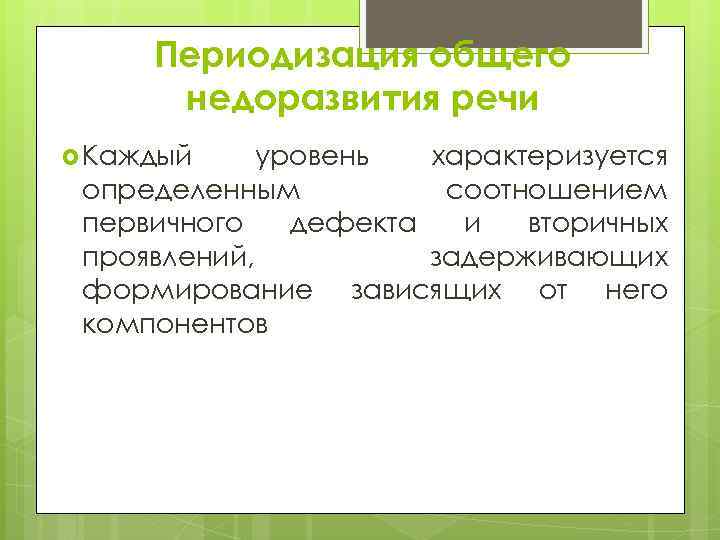 Периодизация общего недоразвития речи

Каждый уровень характеризуется определенным соотношением первичного дефекта и вторичных проявлений, задерживающих формирование зависящих от него компонентов